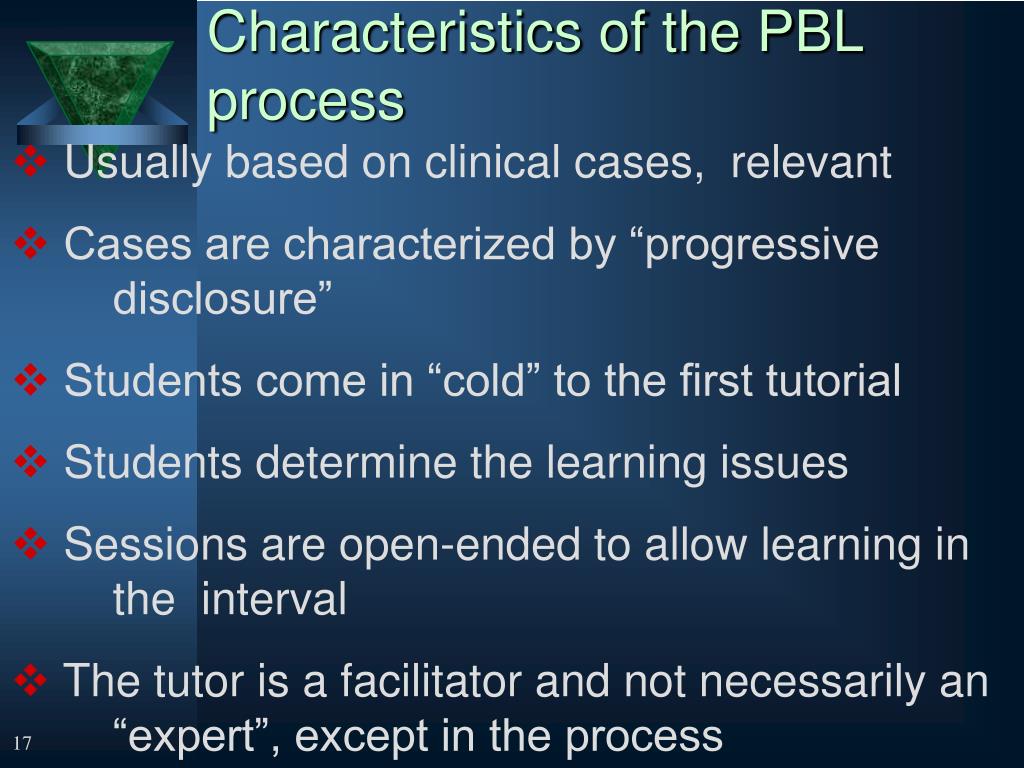 Characteristics of the PBL process

❖ Usually based on clinical cases, relevant

❖ Cases are characterized by “progressive disclosure”

❖ Students come in “cold” to the first tutorial

❖ Students determine the learning issues

❖ Sessions are open-ended to allow learning in the interval

❖ The tutor is a facilitator and not necessarily an “expert”, except in the process

17